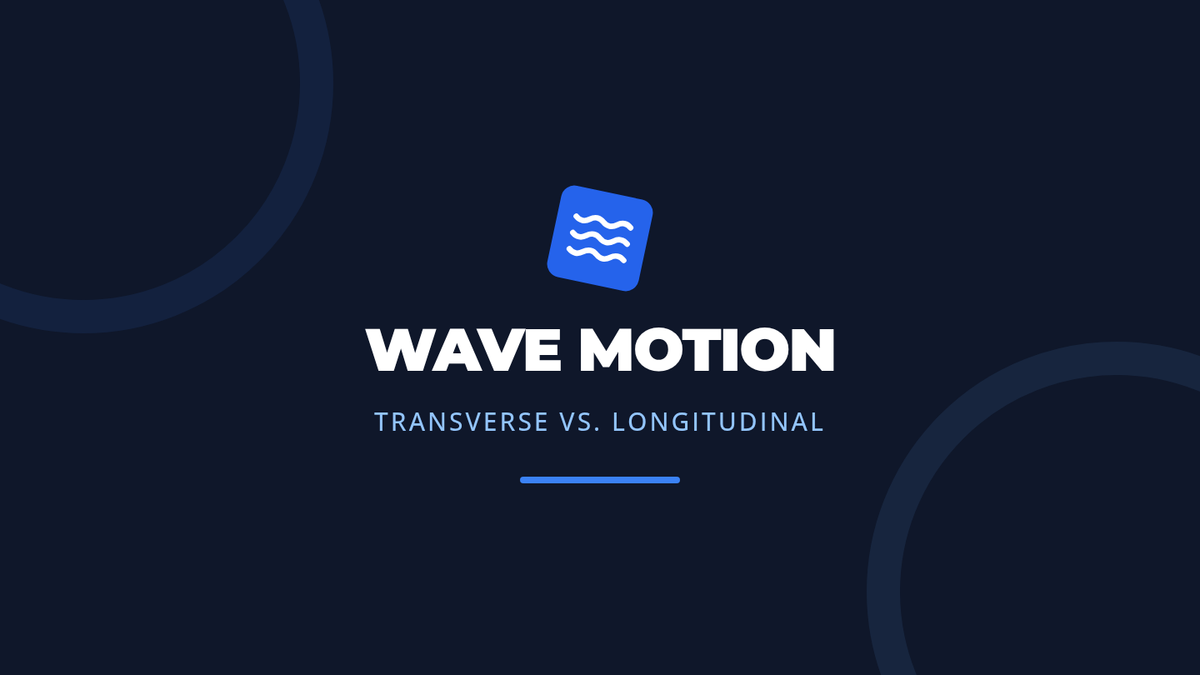 WAVE MOTION

TRANSVERSE VS. LONGITUDINAL